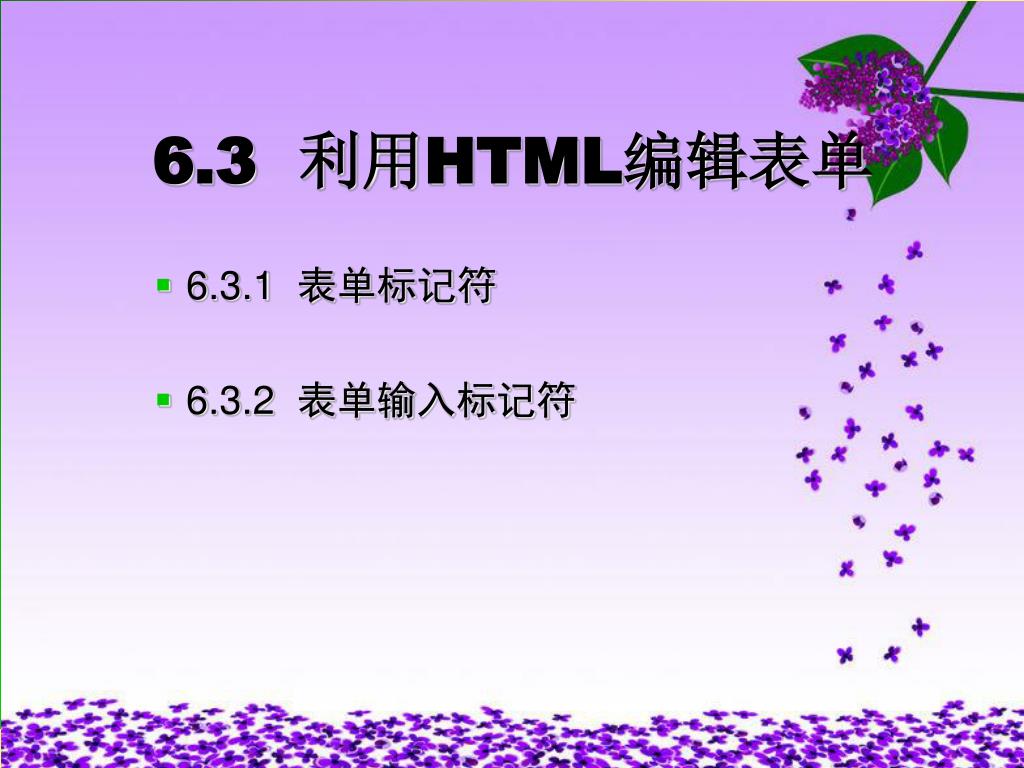 6.3 利用HTML编辑表单

6.3.1 表单标记符

6.3.2 表单输入标记符